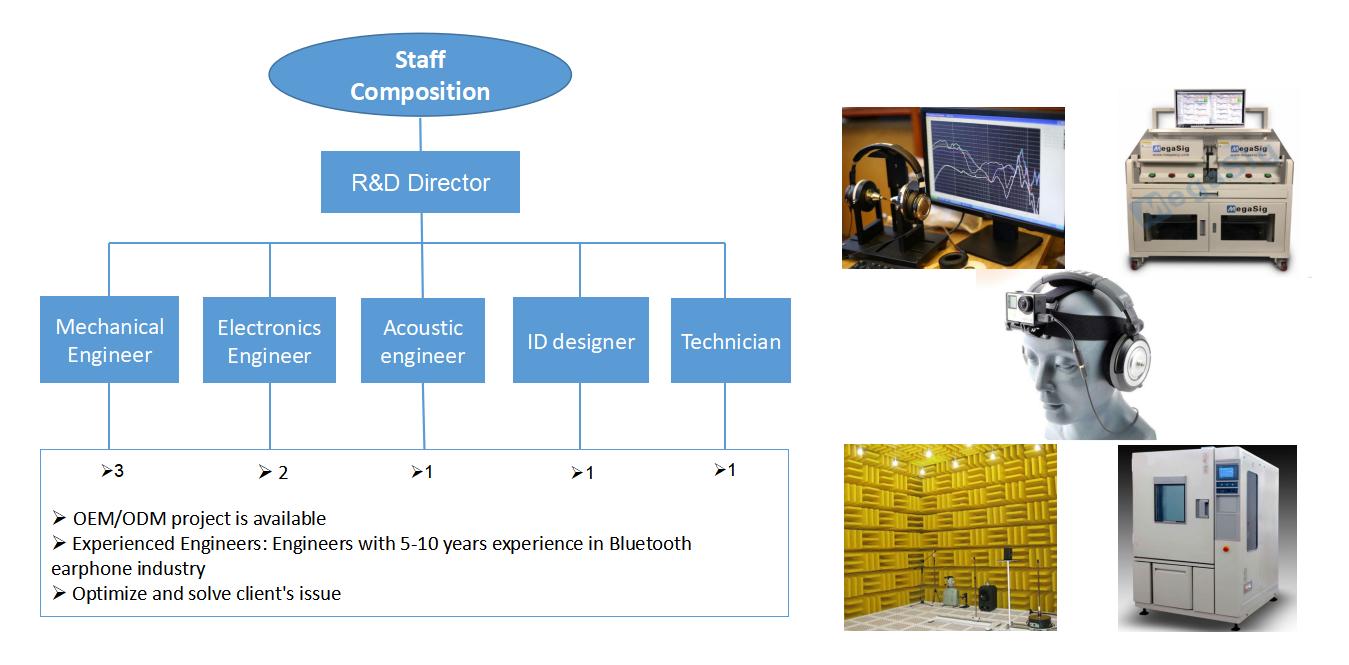 Staff Composition

R&D Director

Mechanical Engineer

Electronics Engineer

Acoustic engineer

ID designer

Technician

➢3 ➢ 2 ➢1 ➢1 ➢1

➢ OEM/ODM project is available
➢ Experienced Engineers: Engineers with 5-10 years experience in Bluetooth earphone industry
➢ Optimize and solve client's issue

MegaSig MegaSig MegaSig